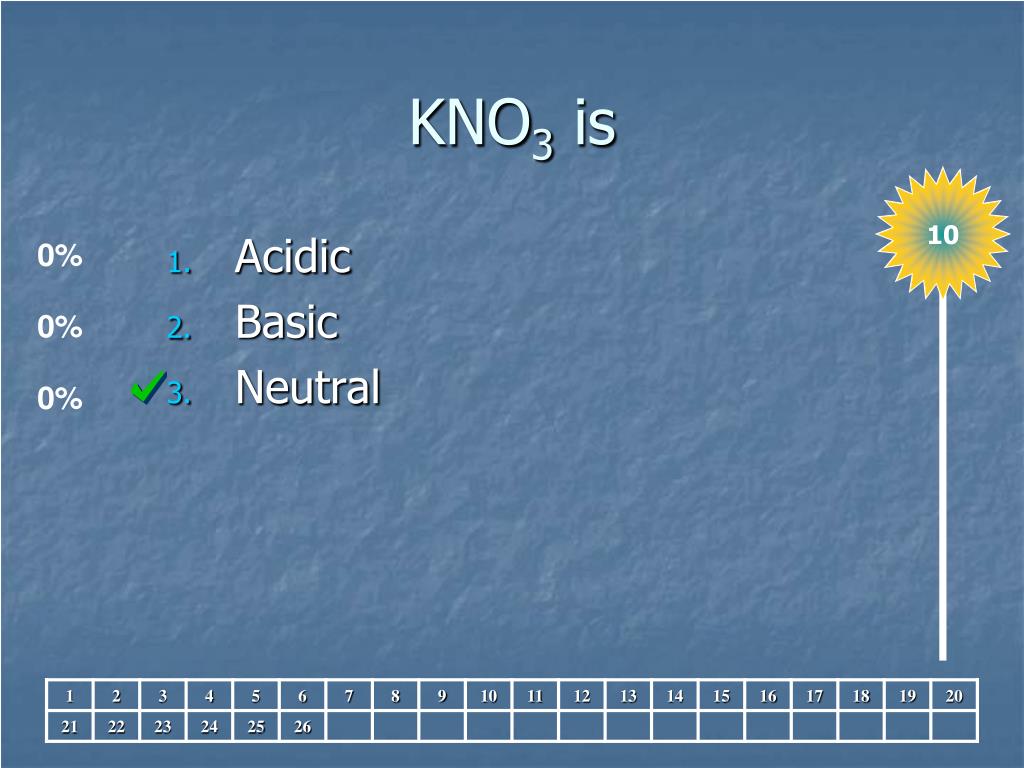 $KNO_3$ is

10

0% 1. Acidic

0% 2. Basic

0% 3. Neutral

| 1 | 2 | 3 | 4 | 5 | 6 | 7 | 8 | 9 | 10 | 11 | 12 | 13 | 14 | 15 | 16 | 17 | 18 | 19 | 20 |
|---|---|---|---|---|---|---|---|---|---|---|---|---|---|---|---|---|---|---|---|
| 21 | 22 | 23 | 24 | 25 | 26 | | | | | | | | | | | | | | |